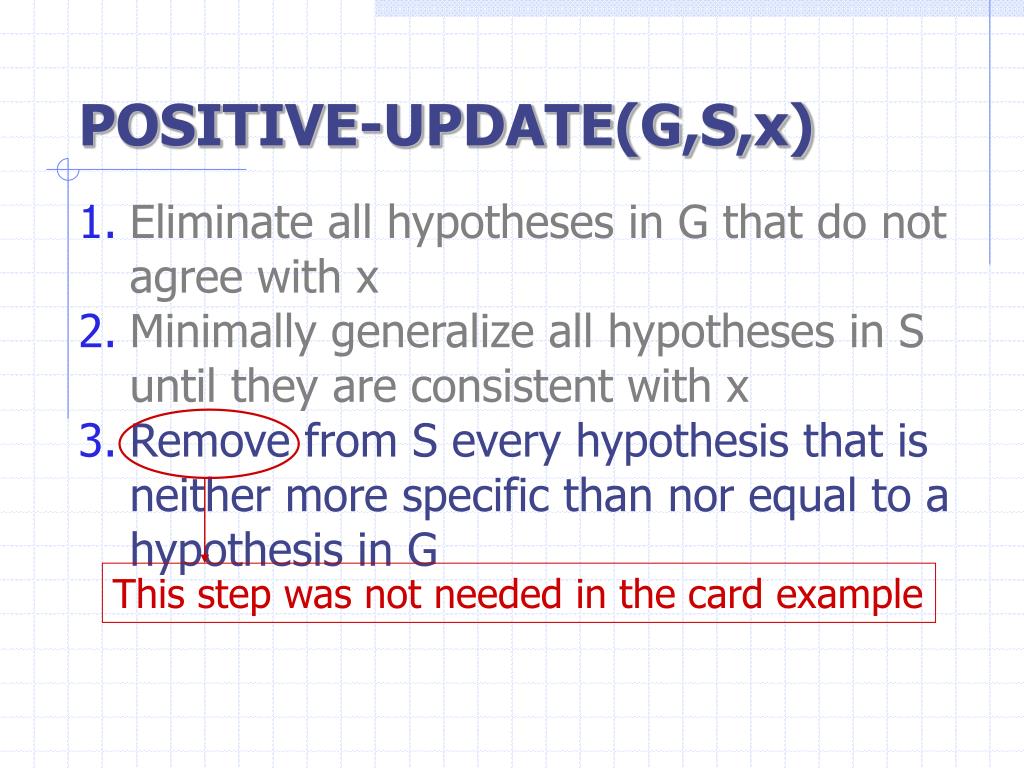 POSITIVE-UPDATE(G,S,x)

1. Eliminate all hypotheses in G that do not agree with x
2. Minimally generalize all hypotheses in S until they are consistent with x
3. Remove from S every hypothesis that is neither more specific than nor equal to a hypothesis in G

This step was not needed in the card example